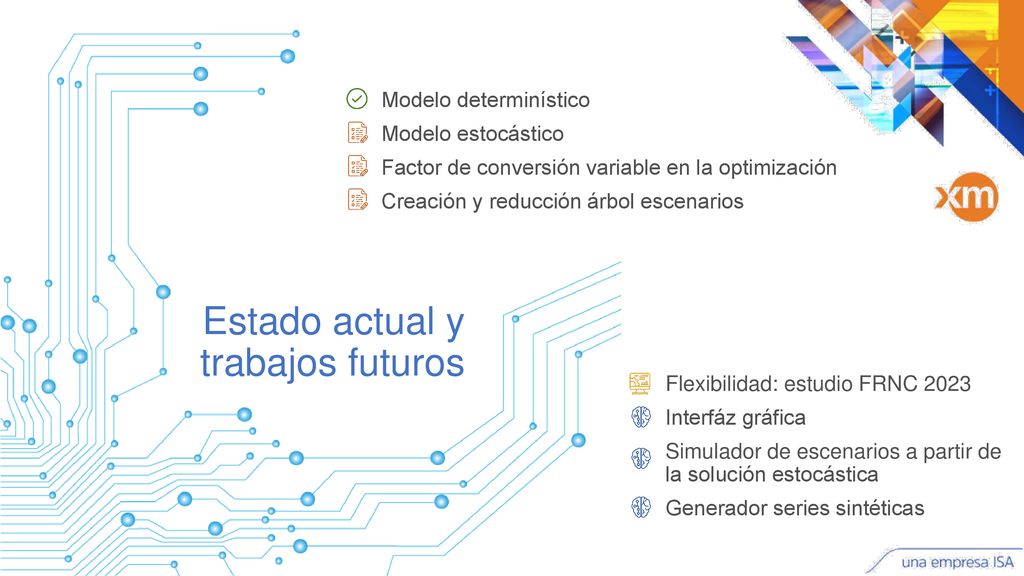 Modelo determinístico

Modelo estocástico

Factor de conversión variable en la optimización

Creación y reducción árbol escenarios

xm

Estado actual y trabajos futuros

Flexibilidad: estudio FRNC 2023

Interfáz gráfica

Simulador de escenarios a partir de la solución estocástica

Generador series sintéticas

una empresa ISA